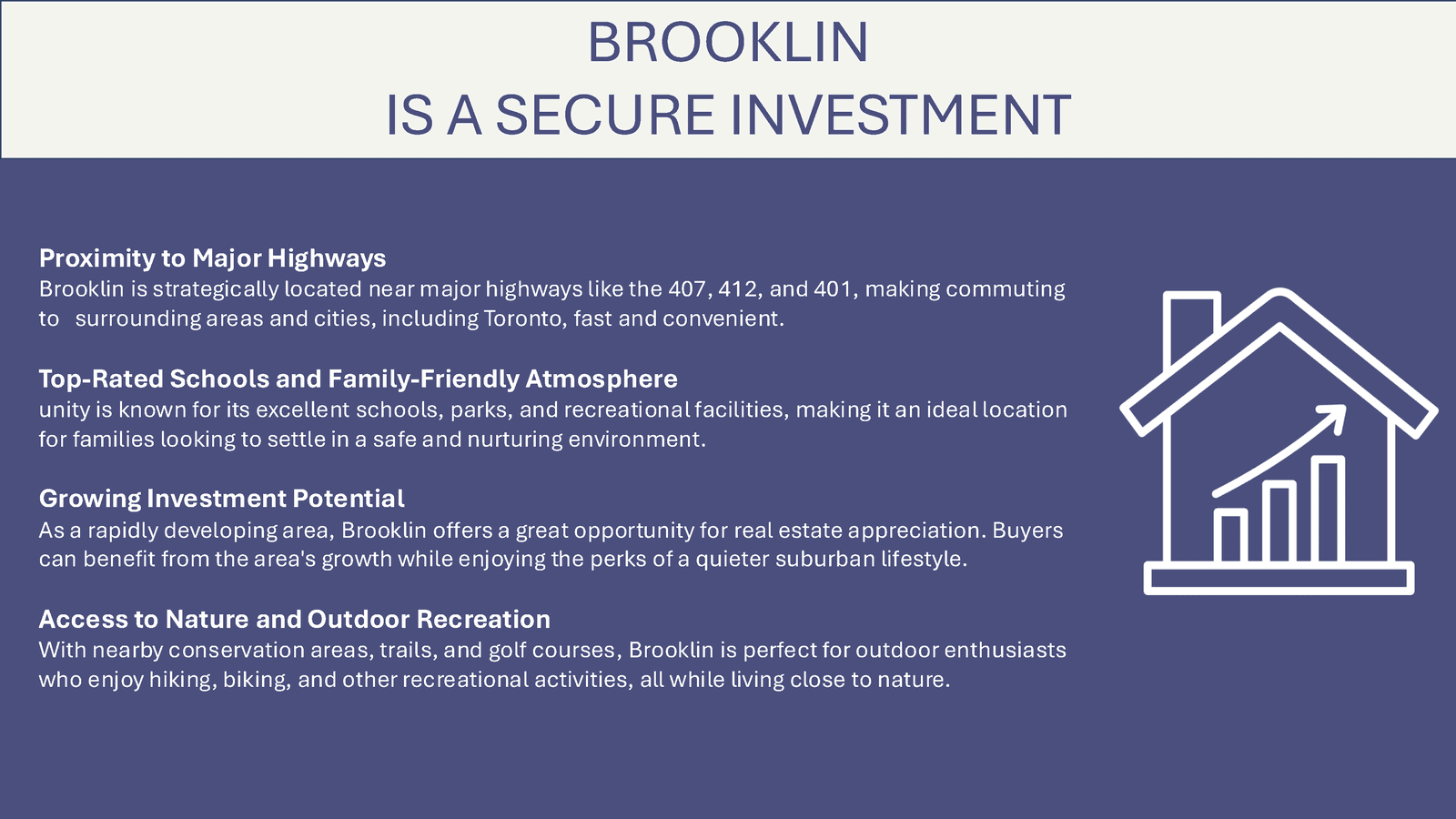 BROOKLIN
IS A SECURE INVESTMENT

Proximity to Major Highways
Brooklin is strategically located near major highways like the 407, 412, and 401, making commuting to surrounding areas and cities, including Toronto, fast and convenient.

Top-Rated Schools and Family-Friendly Atmosphere
unity is known for its excellent schools, parks, and recreational facilities, making it an ideal location for families looking to settle in a safe and nurturing environment.

Growing Investment Potential
As a rapidly developing area, Brooklin offers a great opportunity for real estate appreciation. Buyers can benefit from the area's growth while enjoying the perks of a quieter suburban lifestyle.

Access to Nature and Outdoor Recreation
With nearby conservation areas, trails, and golf courses, Brooklin is perfect for outdoor enthusiasts who enjoy hiking, biking, and other recreational activities, all while living close to nature.